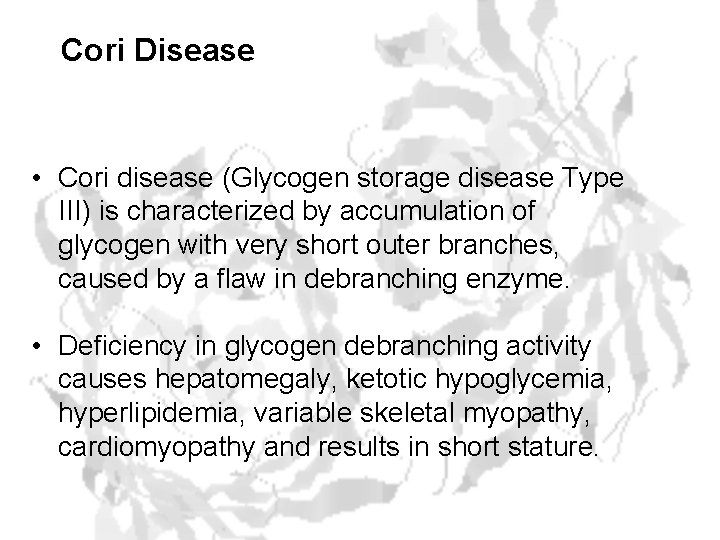 Cori Disease

• Cori disease (Glycogen storage disease Type III) is characterized by accumulation of glycogen with very short outer branches, caused by a flaw in debranching enzyme.

• Deficiency in glycogen debranching activity causes hepatomegaly, ketotic hypoglycemia, hyperlipidemia, variable skeletal myopathy, cardiomyopathy and results in short stature.